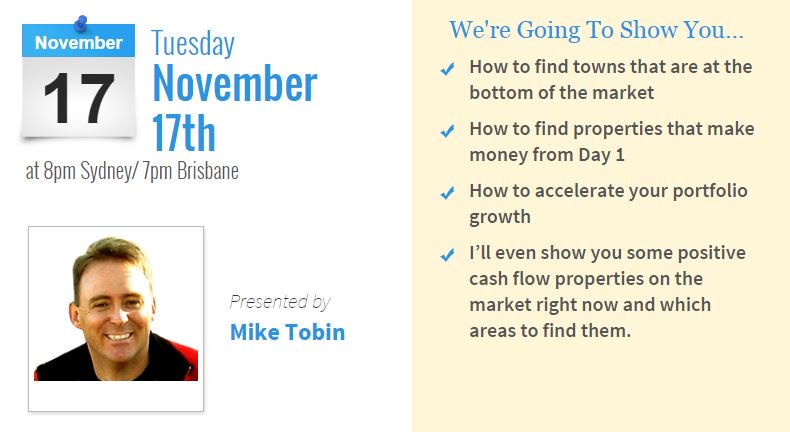 November
17

Tuesday
November
17th
at 8pm Sydney/ 7pm Brisbane

Presented by
Mike Tobin

We're Going To Show You...

✓ How to find towns that are at the bottom of the market

✓ How to find properties that make money from Day 1

✓ How to accelerate your portfolio growth

✓ I'll even show you some positive cash flow properties on the market right now and which areas to find them.